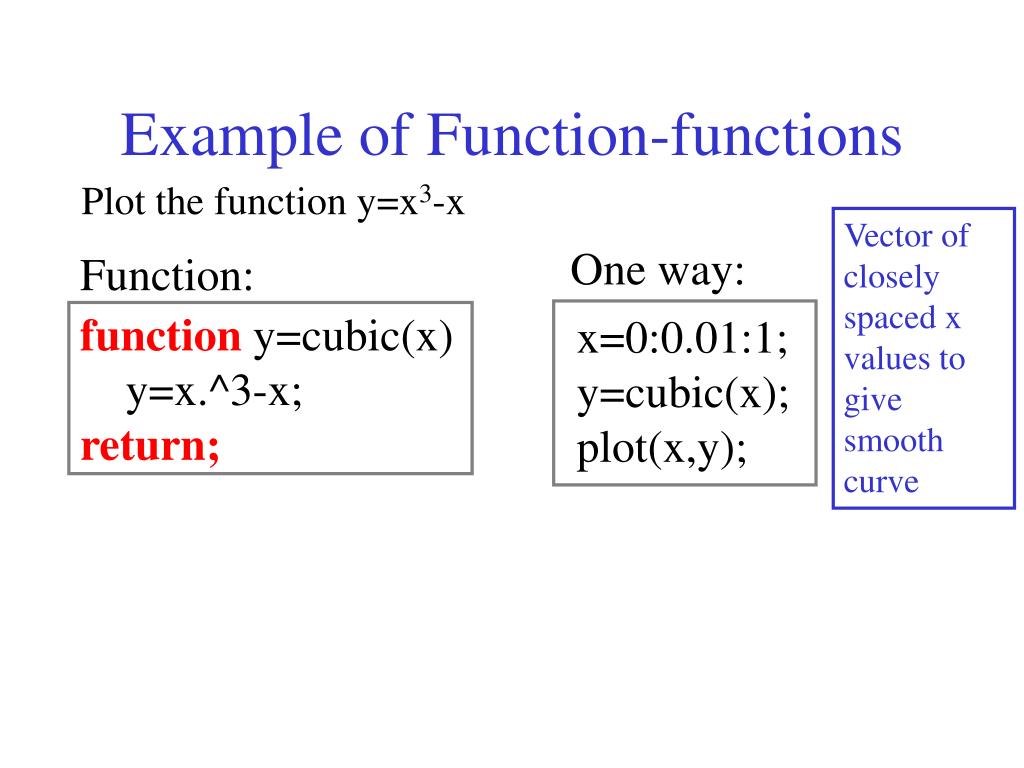 Example of Function-functions

Plot the function $y=x^3-x$

Function:

function y=cubic(x)
y=x.^3-x;
return;

One way:

x=0:0.01:1;
y=cubic(x);
plot(x,y);

Vector of closely spaced x values to give smooth curve